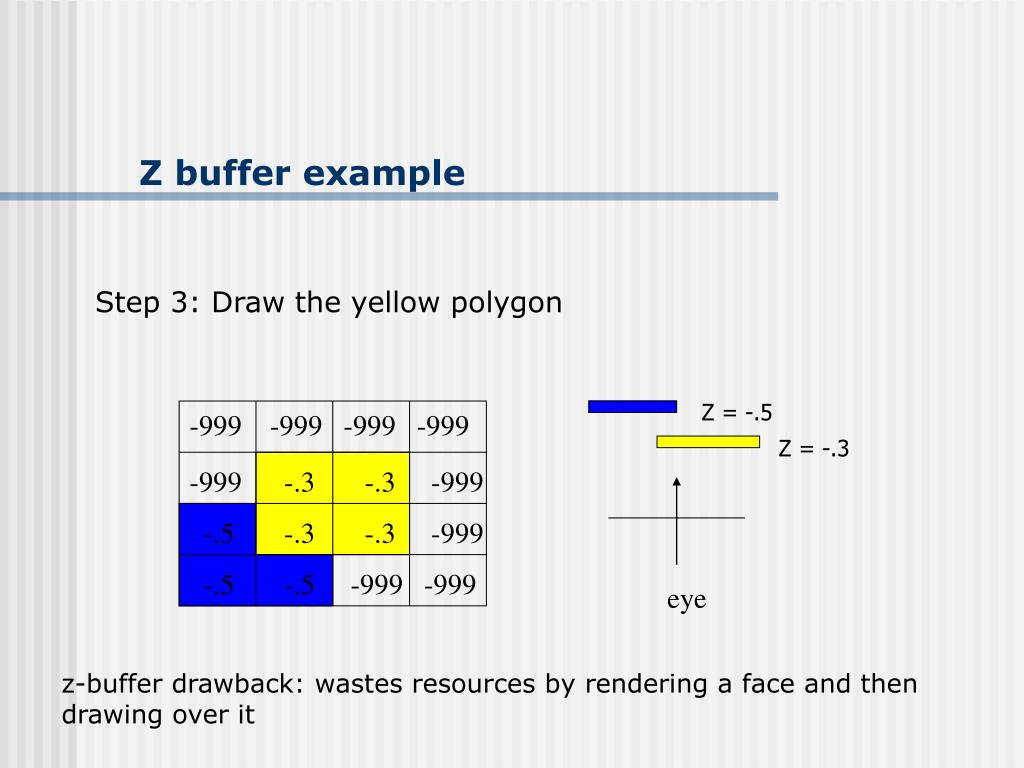 Z buffer example

Step 3: Draw the yellow polygon

| -999 | -999 | -999 | -999 |
|---|---|---|---|
| -999 | -.3 | -.3 | -999 |
| -.5 | -.3 | -.3 | -999 |
| -.5 | -.5 | -999 | -999 |

Z = -.5

Z = -.3

eye

z-buffer drawback: wastes resources by rendering a face and then drawing over it